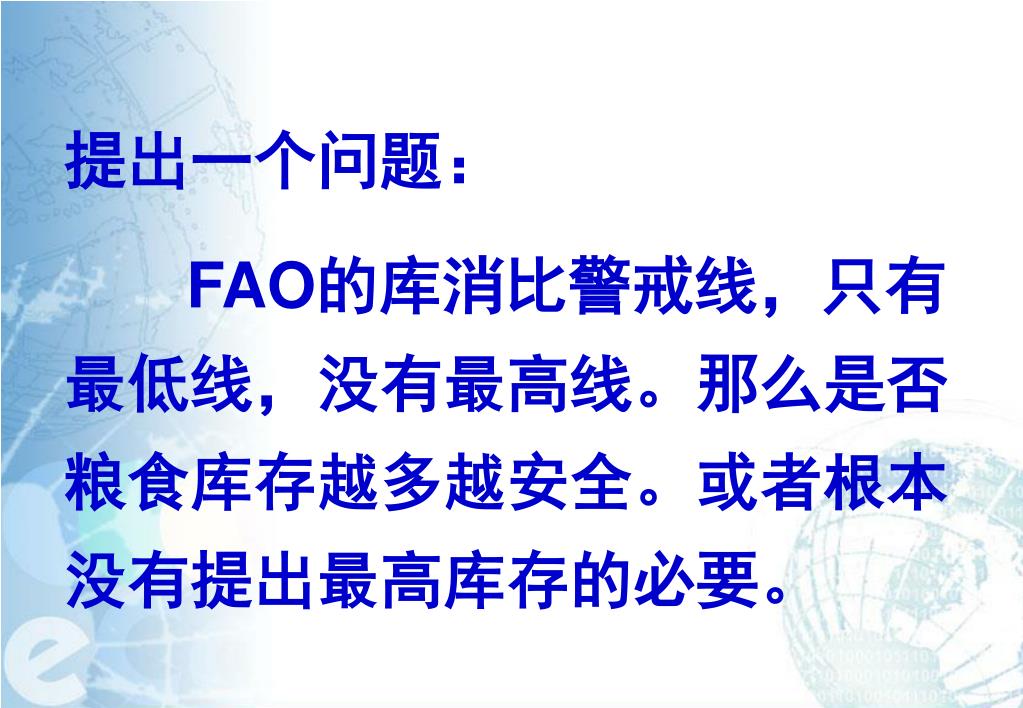 提出一个问题：

FAO的库消比警戒线，只有最低线，没有最高线。那么是否粮食库存越多越安全。或者根本没有提出最高库存的必要。